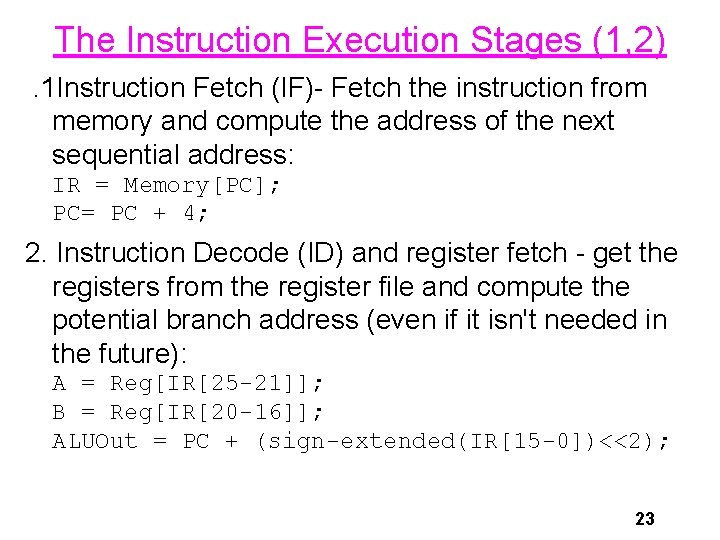 The Instruction Execution Stages (1,2)

.1Instruction Fetch (IF)- Fetch the instruction from memory and compute the address of the next sequential address:
IR = Memory[PC];
PC= PC + 4;

2. Instruction Decode (ID) and register fetch - get the registers from the register file and compute the potential branch address (even if it isn't needed in the future):
A = Reg[IR[25-21]];
B = Reg[IR[20-16]];
ALUOut = PC + (sign-extended(IR[15-0])<<2);

23